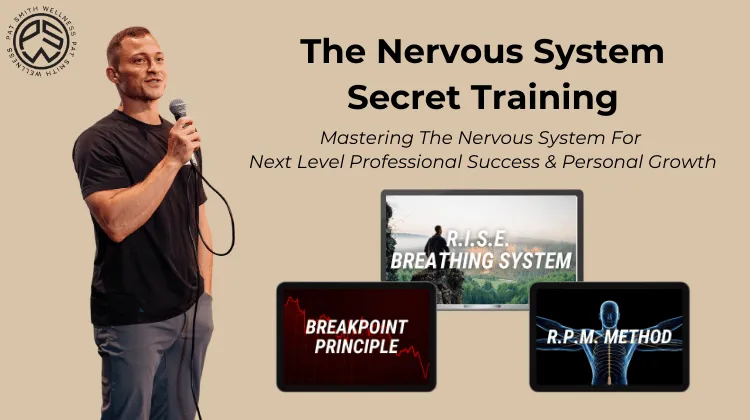 PAT SMITH WELLNESS PAT SMITH WELLNESS
PSW

The Nervous System Secret Training

Mastering The Nervous System For Next Level Professional Success & Personal Growth

R.I.S.E. BREATHING SYSTEM

BREAKPOINT PRINCIPLE

R.P.M. METHOD